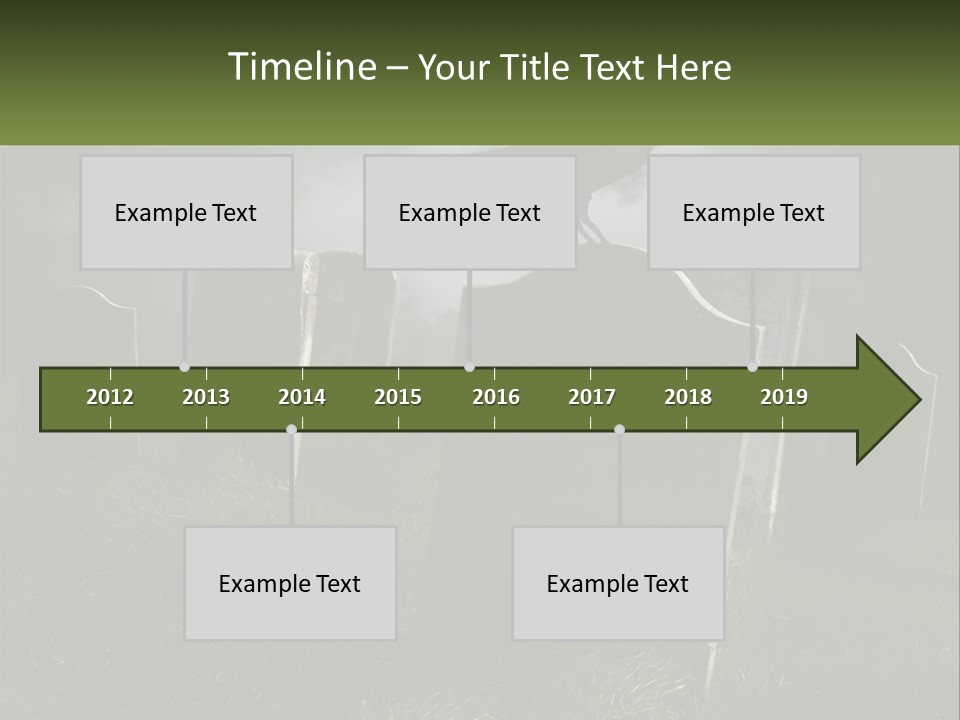 Timeline – Your Title Text Here

Example Text

Example Text

Example Text

2012 2013 2014 2015 2016 2017 2018 2019

Example Text

Example Text